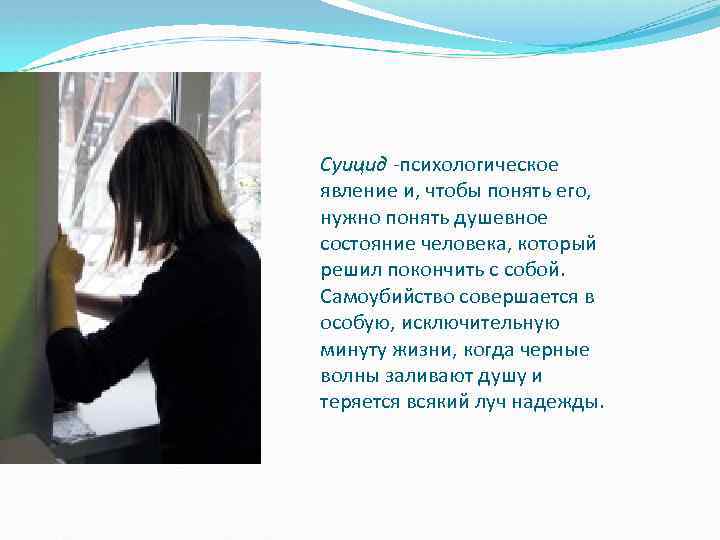 Суицид -психологическое явление и, чтобы понять его, нужно понять душевное состояние человека, который решил покончить с собой. Самоубийство совершается в особую, исключительную минуту жизни, когда черные волны заливают душу и теряется всякий луч надежды.